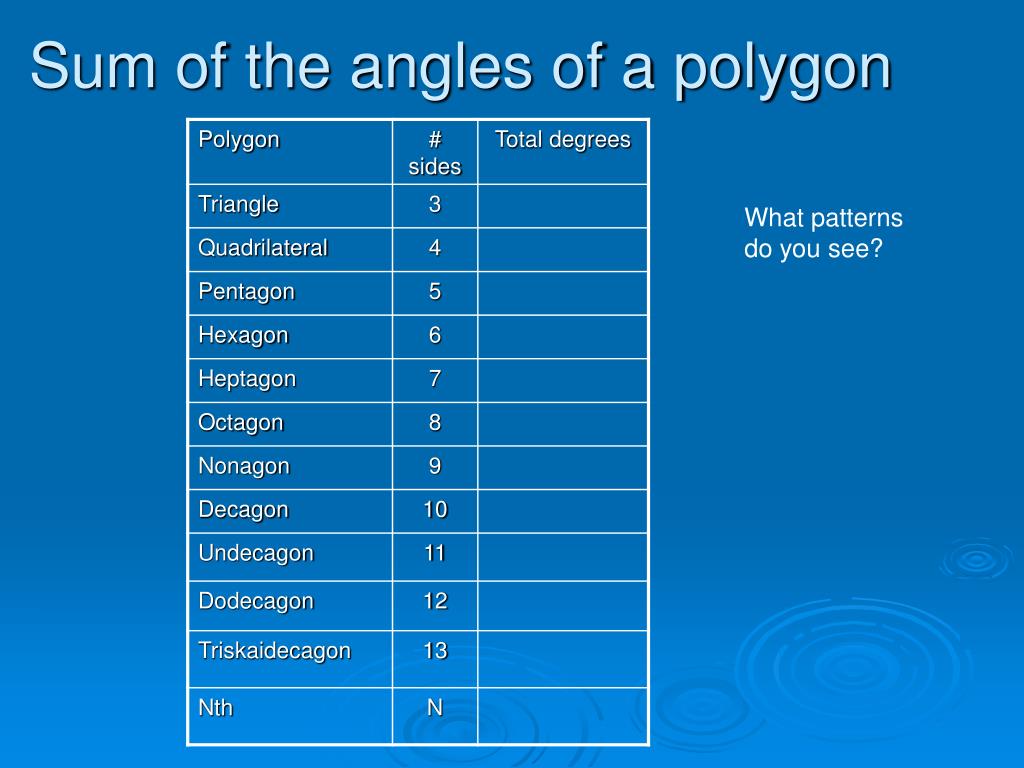 Sum of the angles of a polygon

| Polygon | # sides | Total degrees |
|---|---|---|
| Triangle | 3 | |
| Quadrilateral | 4 | |
| Pentagon | 5 | |
| Hexagon | 6 | |
| Heptagon | 7 | |
| Octagon | 8 | |
| Nonagon | 9 | |
| Decagon | 10 | |
| Undecagon | 11 | |
| Dodecagon | 12 | |
| Triskaidecagon | 13 | |
| Nth | N | |

What patterns do you see?